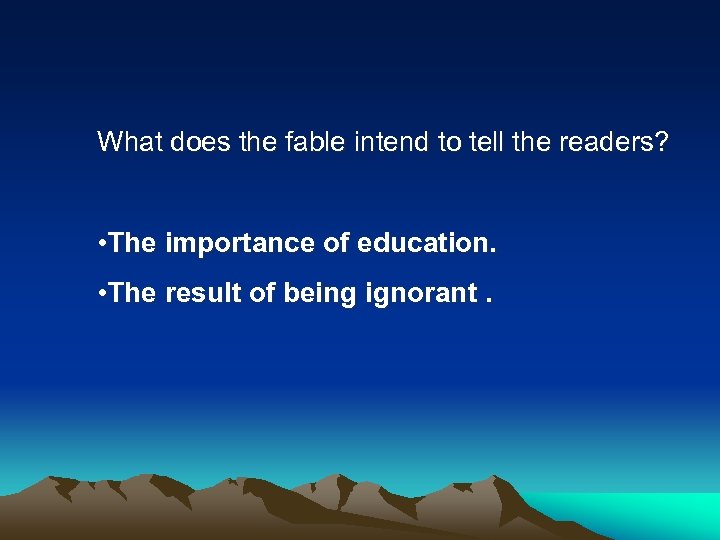 What does the fable intend to tell the readers?

•The importance of education.

•The result of being ignorant .